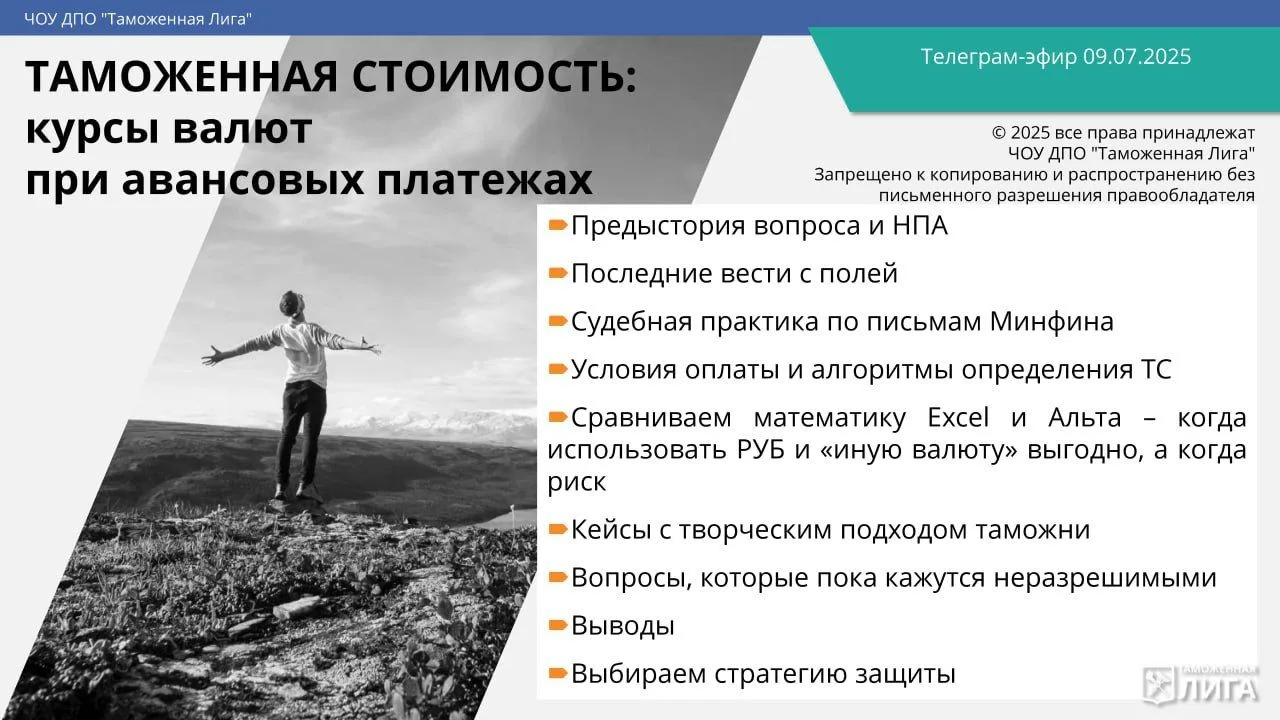 ЧОУ ДПО "Таможенная Лига"

Телеграм-эфир 09.07.2025

ТАМОЖЕННАЯ СТОИМОСТЬ:
курсы валют
при авансовых платежах

© 2025 все права принадлежат ЧОУ ДПО "Таможенная Лига"
Запрещено к копированию и распространению без письменного разрешения правообладателя

Предыстория вопроса и НПА

Последние вести с полей

Судебная практика по письмам Минфина

Условия оплаты и алгоритмы определения ТС

Сравниваем математику Excel и Альта – когда использовать РУБ и «иную валюту» выгодно, а когда риск

Кейсы с творческим подходом таможни

Вопросы, которые пока кажутся неразрешимыми

Выводы

Выбираем стратегию защиты

ТАМОЖЕННАЯ ЛИГА